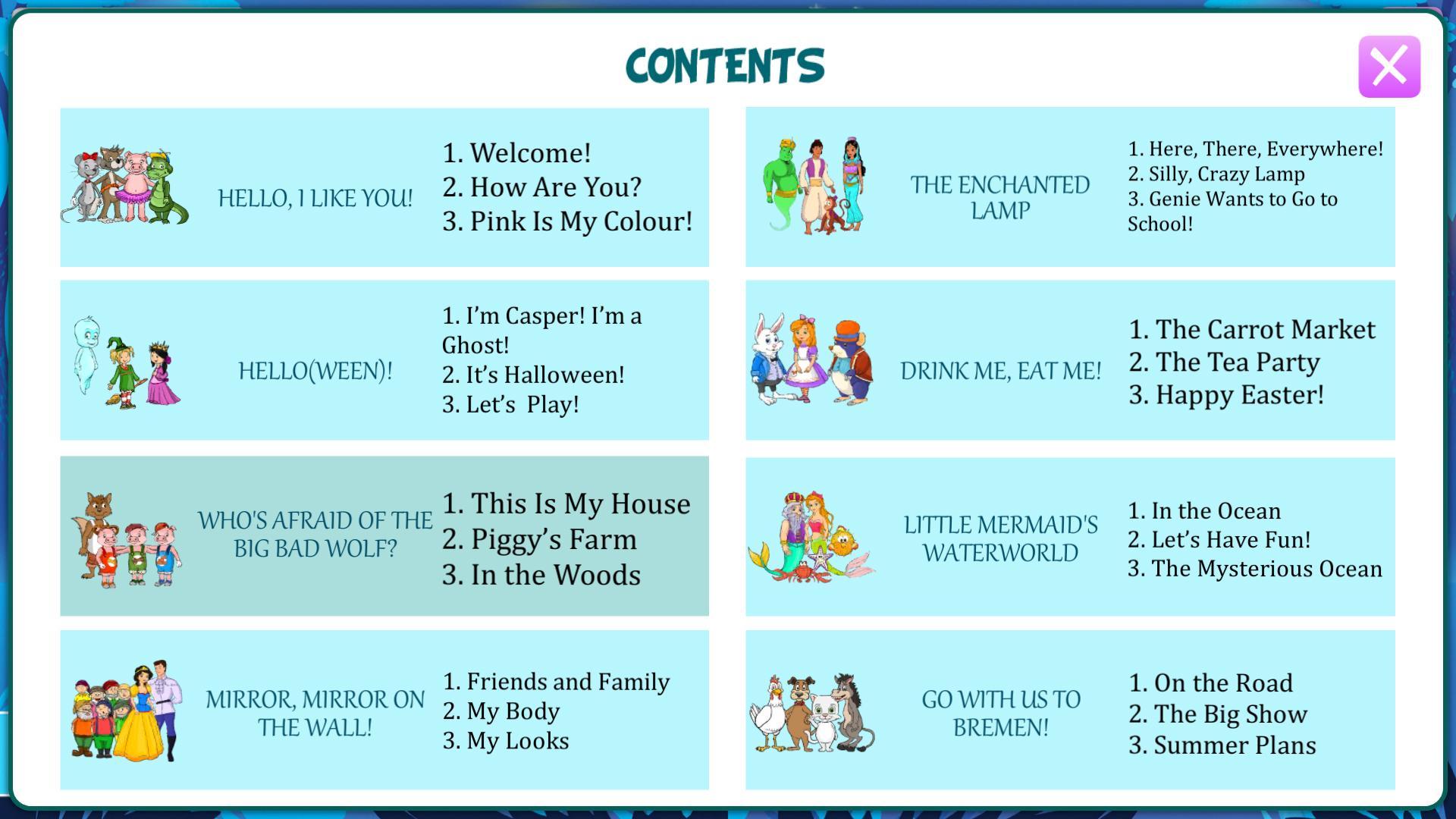 CONTENTS

HELLO, I LIKE YOU!
1. Welcome!
2. How Are You?
3. Pink Is My Colour!

HELLO(WEEN)!
1. I'm Casper! I'm a Ghost!
2. It's Halloween!
3. Let's  Play!

WHO'S AFRAID OF THE BIG BAD WOLF?
1. This Is My House
2. Piggy's Farm
3. In the Woods

MIRROR, MIRROR ON THE WALL!
1. Friends and Family
2. My Body
3. My Looks

THE ENCHANTED LAMP
1. Here, There, Everywhere!
2. Silly, Crazy Lamp
3. Genie Wants to Go to School!

DRINK ME, EAT ME!
1. The Carrot Market
2. The Tea Party
3. Happy Easter!

LITTLE MERMAID'S WATERWORLD
1. In the Ocean
2. Let's Have Fun!
3. The Mysterious Ocean

GO WITH US TO BREMEN!
1. On the Road
2. The Big Show
3. Summer Plans